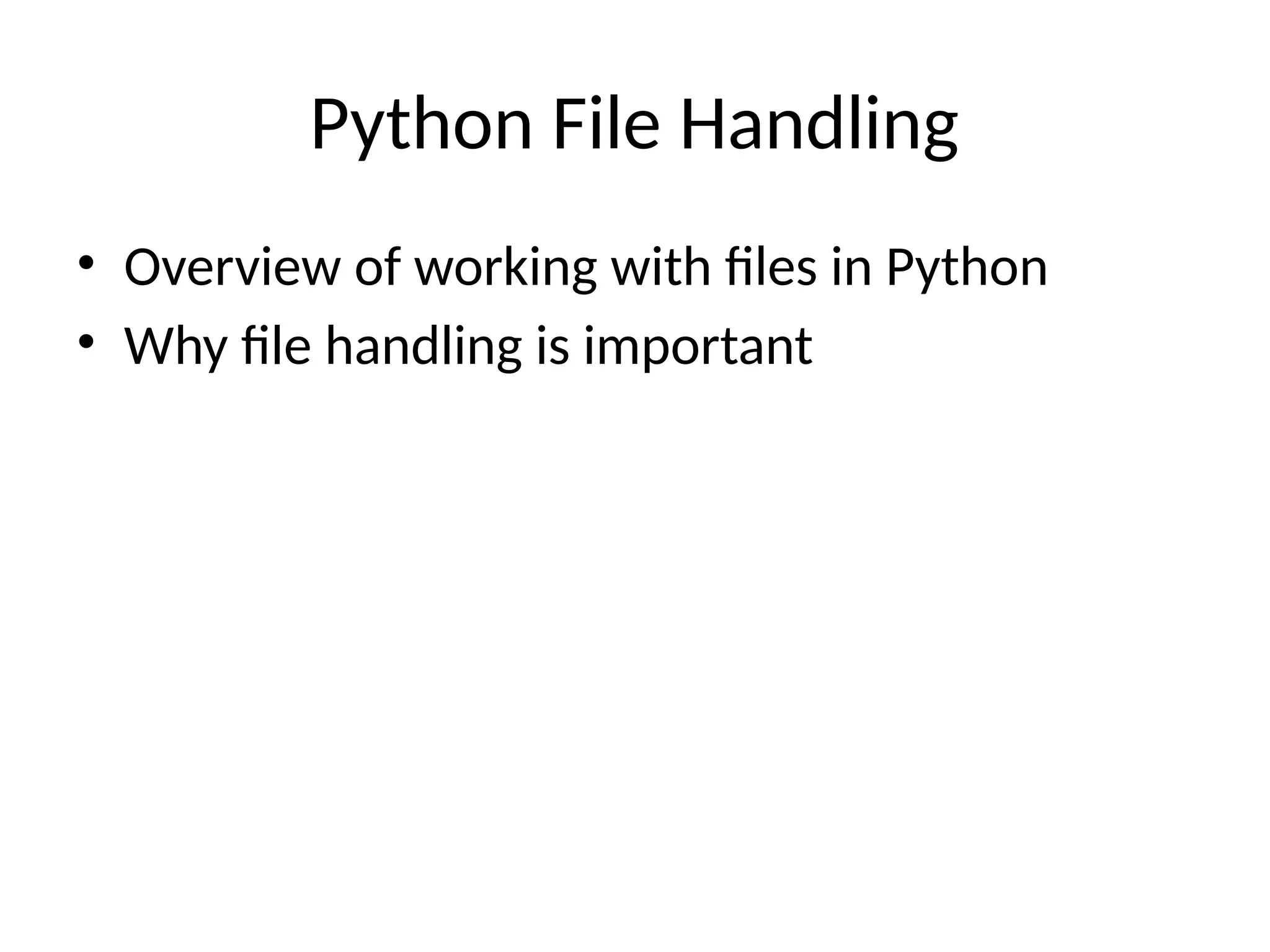 Python File Handling

• Overview of working with files in Python
• Why file handling is important